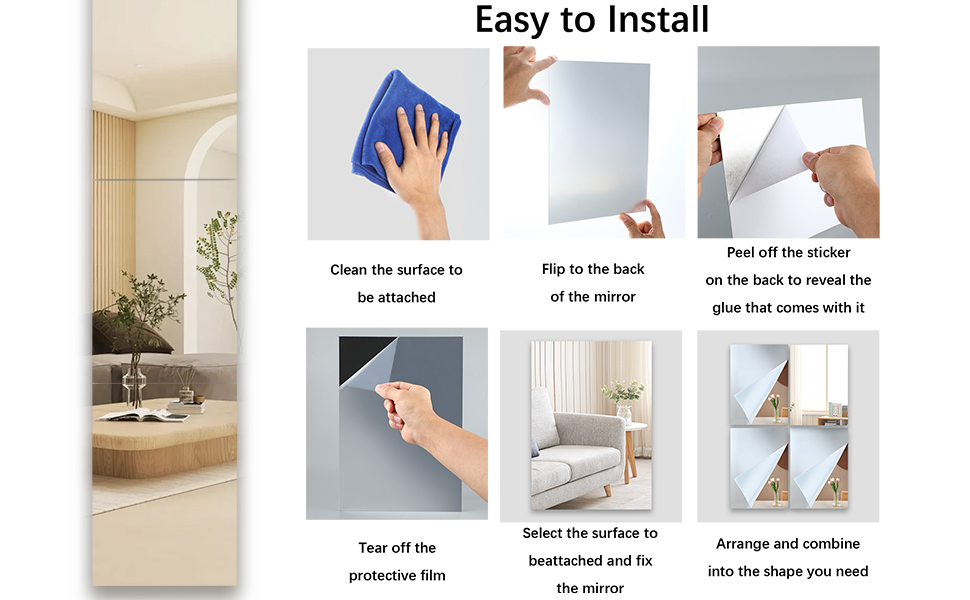 Easy to Install

Clean the surface to be attached

Flip to the back of the mirror

Peel off the sticker on the back to reveal the glue that comes with it

Tear off the protective film

Select the surface to beattached and fix the mirror

Arrange and combine into the shape you need